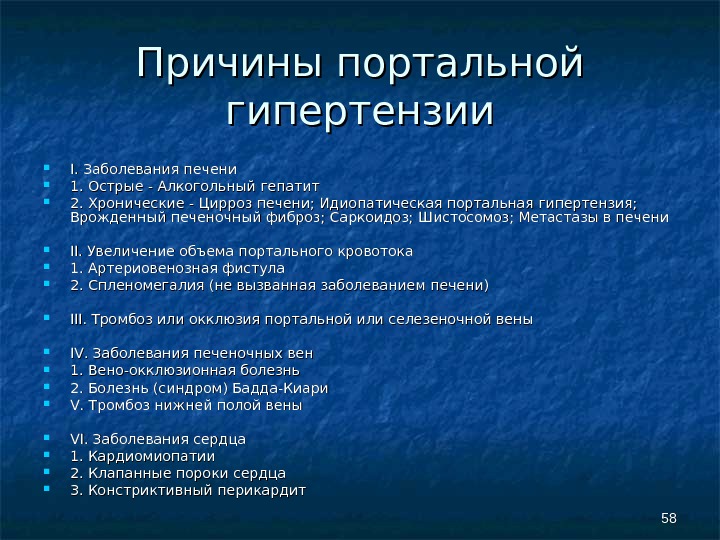 Причины портальной гипертензии

I. Заболевания печени
1. Острые - Алкогольный гепатит
2. Хронические - Цирроз печени; Идиопатическая портальная гипертензия; Врожденный печеночный фиброз; Саркоидоз; Шистосомоз; Метастазы в печени

II. Увеличение объема портального кровотока
1. Артериовенозная фистула
2. Спленомегалия (не вызванная заболеванием печени)

III. Тромбоз или окклюзия портальной или селезеночной вены

IV. Заболевания печеночных вен
1. Вено-окклюзионная болезнь
2. Болезнь (синдром) Бадда-Киари
V. Тромбоз нижней полой вены

VI. Заболевания сердца
1. Кардиомиопатии
2. Клапанные пороки сердца
3. Констриктивный перикардит

58